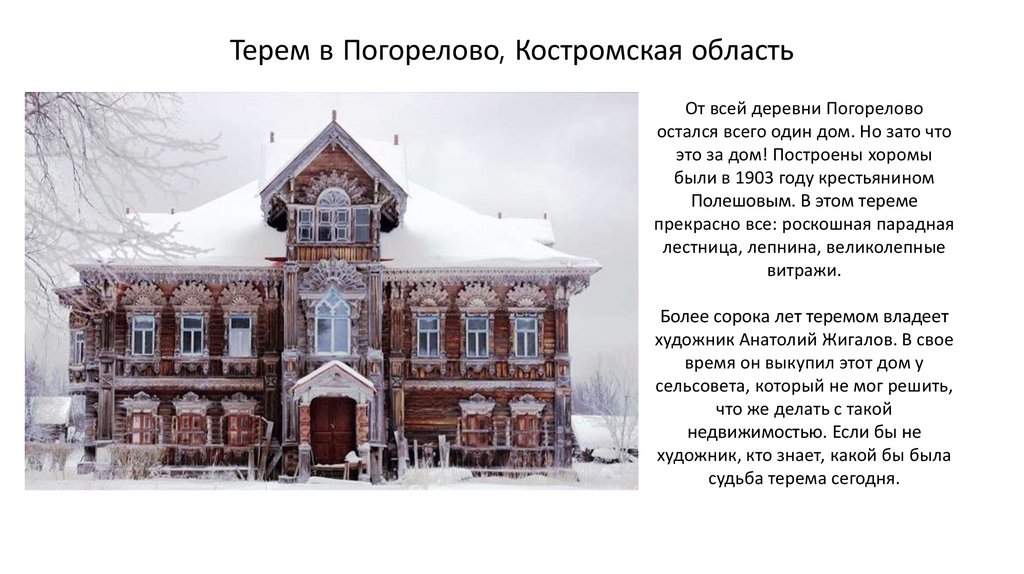 Терем в Погорелово, Костромская область

От всей деревни Погорелово остался всего один дом. Но зато что это за дом! Построены хоромы были в 1903 году крестьянином Полешовым. В этом тереме прекрасно все: роскошная парадная лестница, лепнина, великолепные витражи.

Более сорока лет теремом владеет художник Анатолий Жигалов. В свое время он выкупил этот дом у сельсовета, который не мог решить, что же делать с такой недвижимостью. Если бы не художник, кто знает, какой бы была судьба терема сегодня.